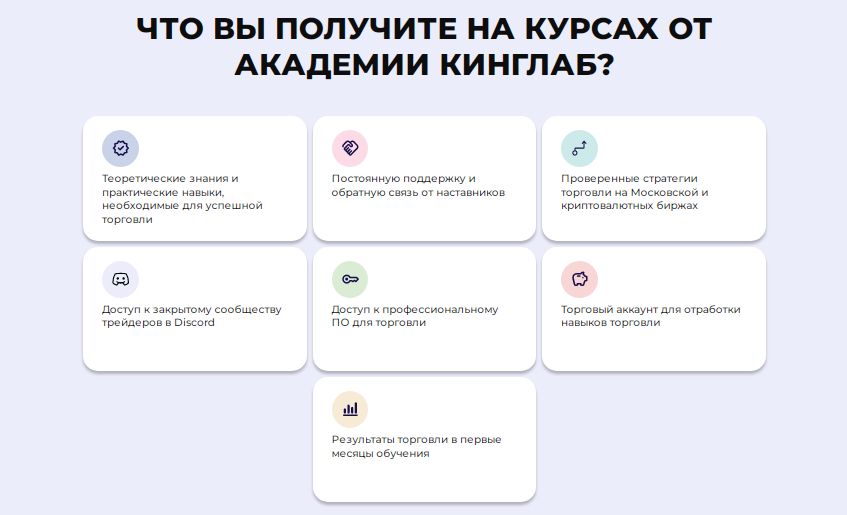 ЧТО ВЫ ПОЛУЧИТЕ НА КУРСАХ ОТ АКАДЕМИИ КИНГЛАБ?

Теоретические знания и практические навыки, необходимые для успешной торговли

Постоянную поддержку и обратную связь от наставников

Проверенные стратегии торговли на Московской и криптовалютных биржах

Доступ к закрытому сообществу трейдеров в Discord

Доступ к профессиональному ПО для торговли

Торговый аккаунт для отработки навыков торговли

Результаты торговли в первые месяцы обучения